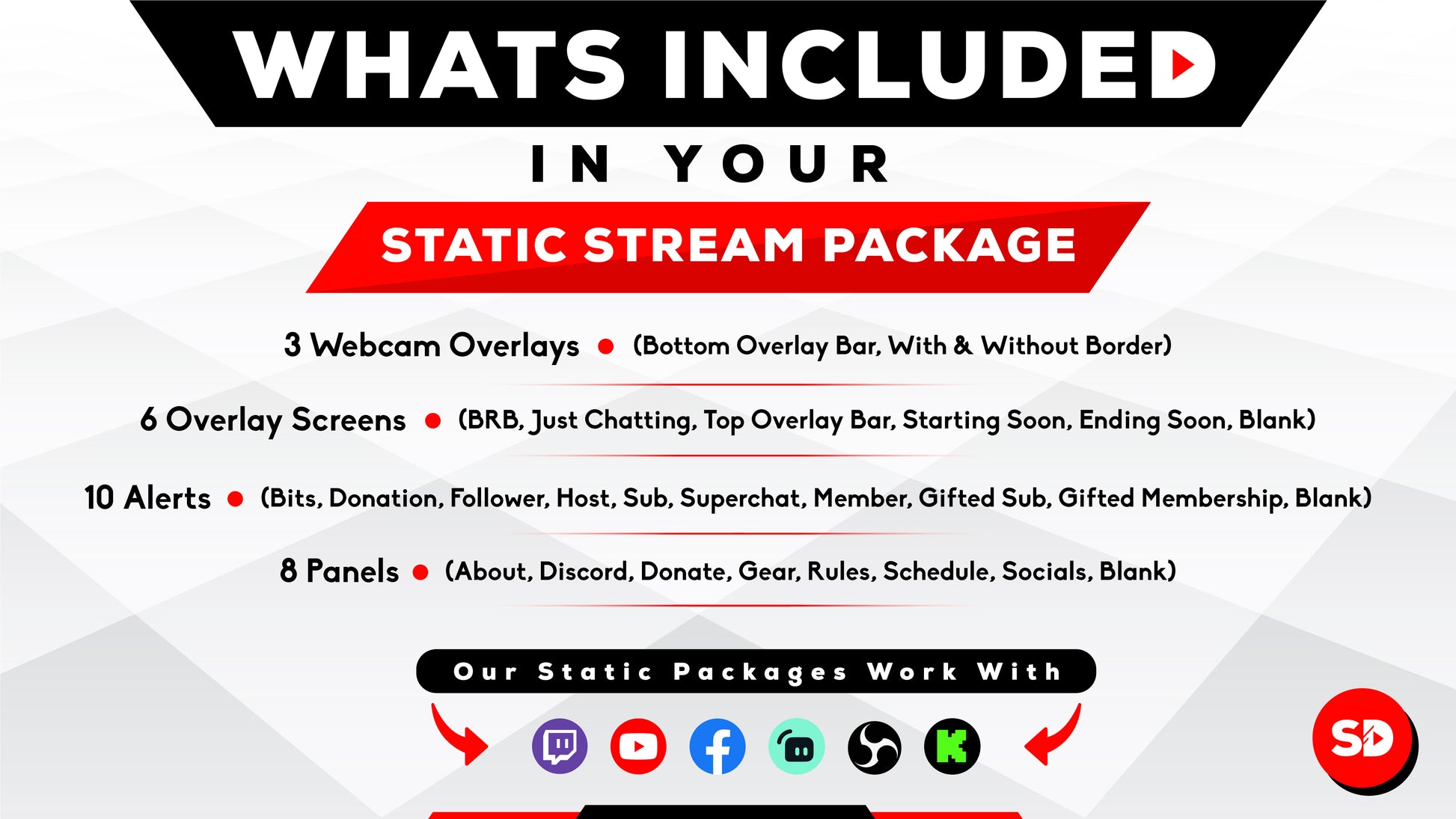 WHATS INCLUDED

IN YOUR

STATIC STREAM PACKAGE

3 Webcam Overlays • (Bottom Overlay Bar, With & Without Border)

6 Overlay Screens • (BRB, Just Chatting, Top Overlay Bar, Starting Soon, Ending Soon, Blank)

10 Alerts • (Bits, Donation, Follower, Host, Sub, Superchat, Member, Gifted Sub, Gifted Membership, Blank)

8 Panels • (About, Discord, Donate, Gear, Rules, Schedule, Socials, Blank)

Our Static Packages Work With

SD